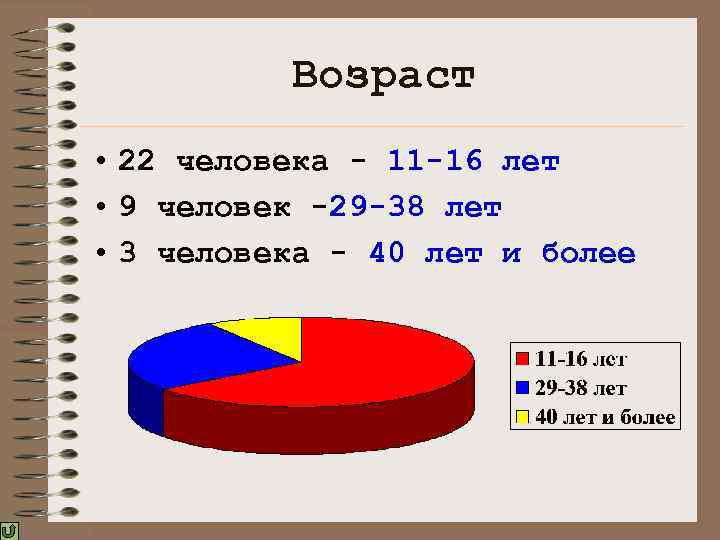 Возраст

• 22 человека - 11-16 лет
• 9 человек -29-38 лет
• 3 человека - 40 лет и более

11-16 лет
29-38 лет
40 лет и более